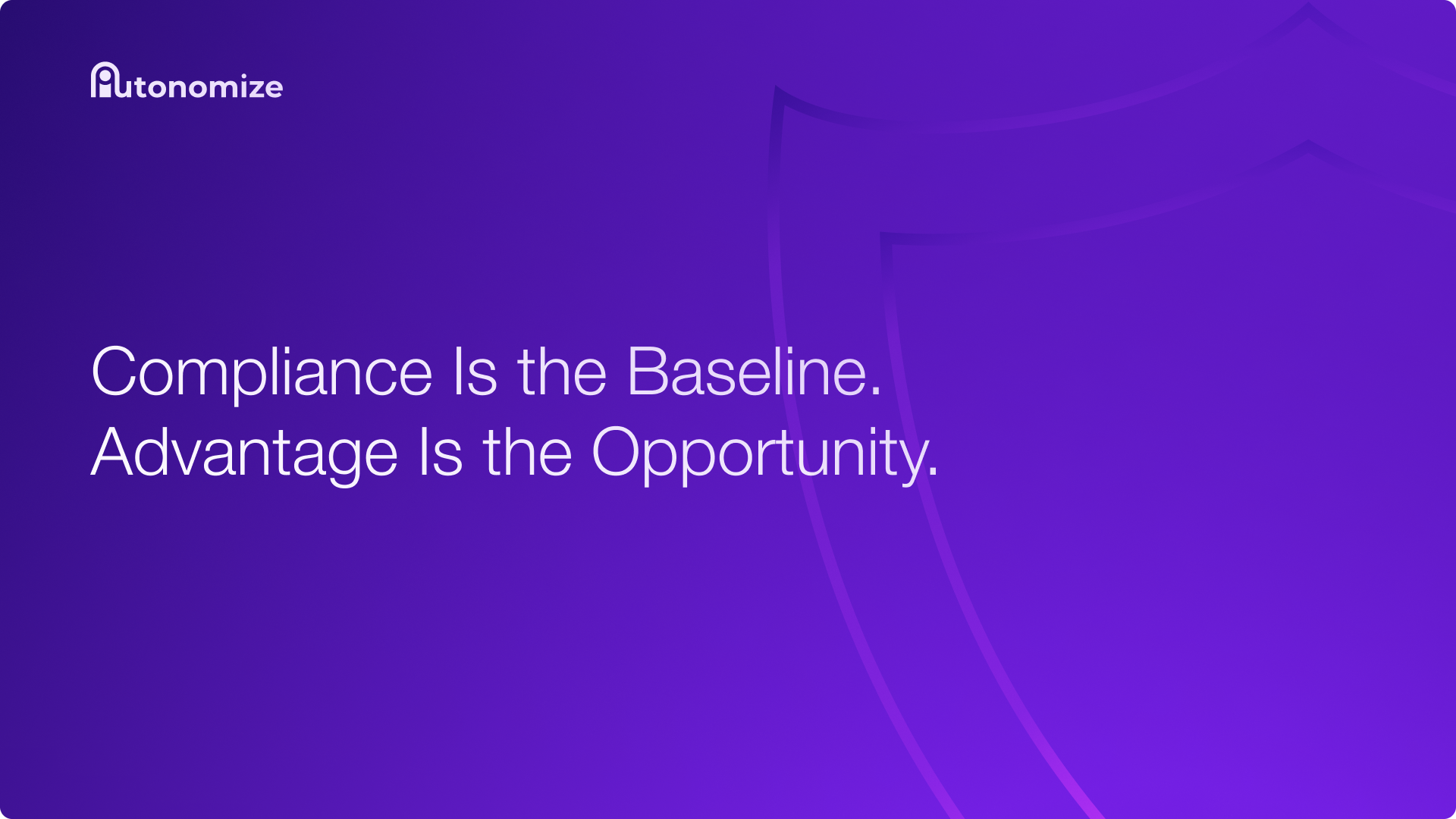 Autonomize

Compliance Is the Baseline.
Advantage Is the Opportunity.